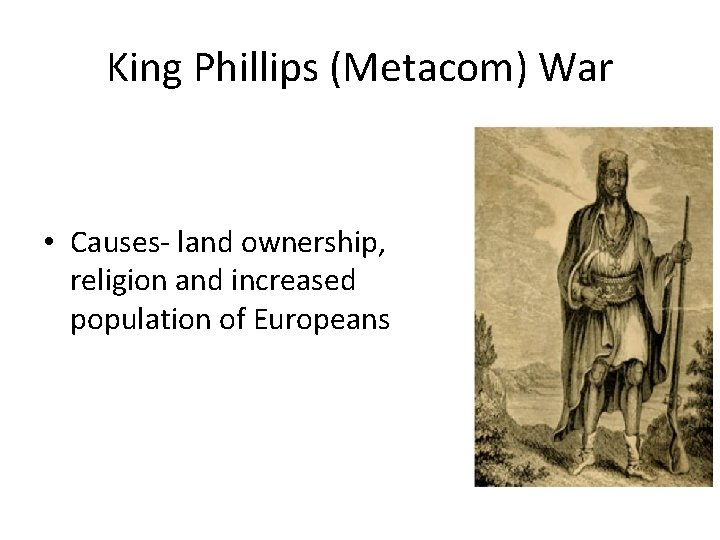 King Phillips (Metacom) War

• Causes- land ownership, religion and increased population of Europeans